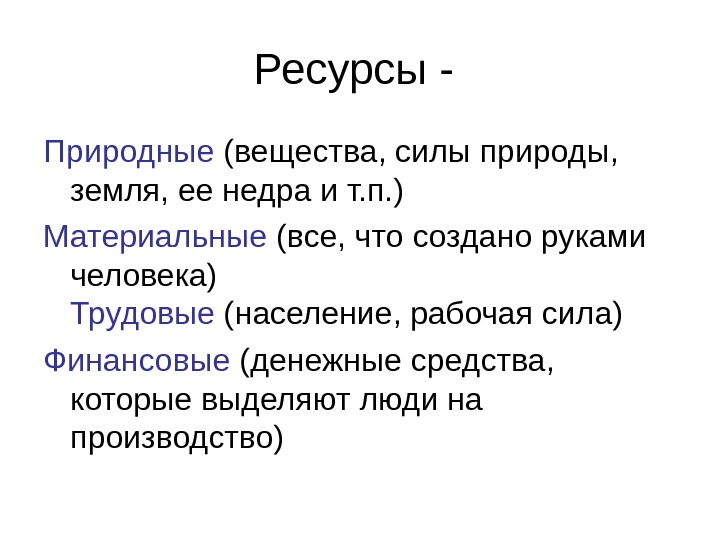 Ресурсы -

Природные (вещества, силы природы, земля, ее недра и т.п.)

Материальные (все, что создано руками человека)
Трудовые (население, рабочая сила)

Финансовые (денежные средства, которые выделяют люди на производство)